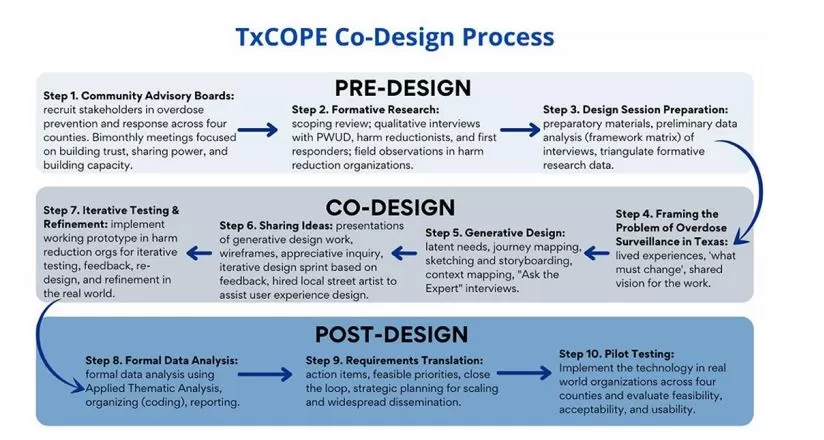 TxCOPE Co-Design Process

PRE-DESIGN

Step 1. Community Advisory Boards: recruit stakeholders in overdose prevention and response across four counties. Bimonthly meetings focused on building trust, sharing power, and building capacity.

Step 2. Formative Research: scoping review; qualitative interviews with PWUD, harm reductionists, and first responders; field observations in harm reduction organizations.

Step 3. Design Session Preparation: preparatory materials, preliminary data analysis (framework matrix) of interviews, triangulate formative research data.

CO-DESIGN

Step 4. Framing the Problem of Overdose Surveillance in Texas: lived experiences, 'what must change', shared vision for the work.

Step 5. Generative Design: latent needs, journey mapping, sketching and storyboarding, context mapping, "Ask the Expert" interviews.

Step 6. Sharing Ideas: presentations of generative design work, wireframes, appreciative inquiry, iterative design sprint based on feedback, hired local street artist to assist user experience design.

Step 7. Iterative Testing & Refinement: implement working prototype in harm reduction orgs for iterative testing, feedback, re-design, and refinement in the real world.

POST-DESIGN

Step 8. Formal Data Analysis: formal data analysis using Applied Thematic Analysis, organizing (coding), reporting.

Step 9. Requirements Translation: action items, feasible priorities, close the loop, strategic planning for scaling and widespread dissemination.

Step 10. Pilot Testing: Implement the technology in real world organizations across four counties and evaluate feasibility, acceptability, and usability.